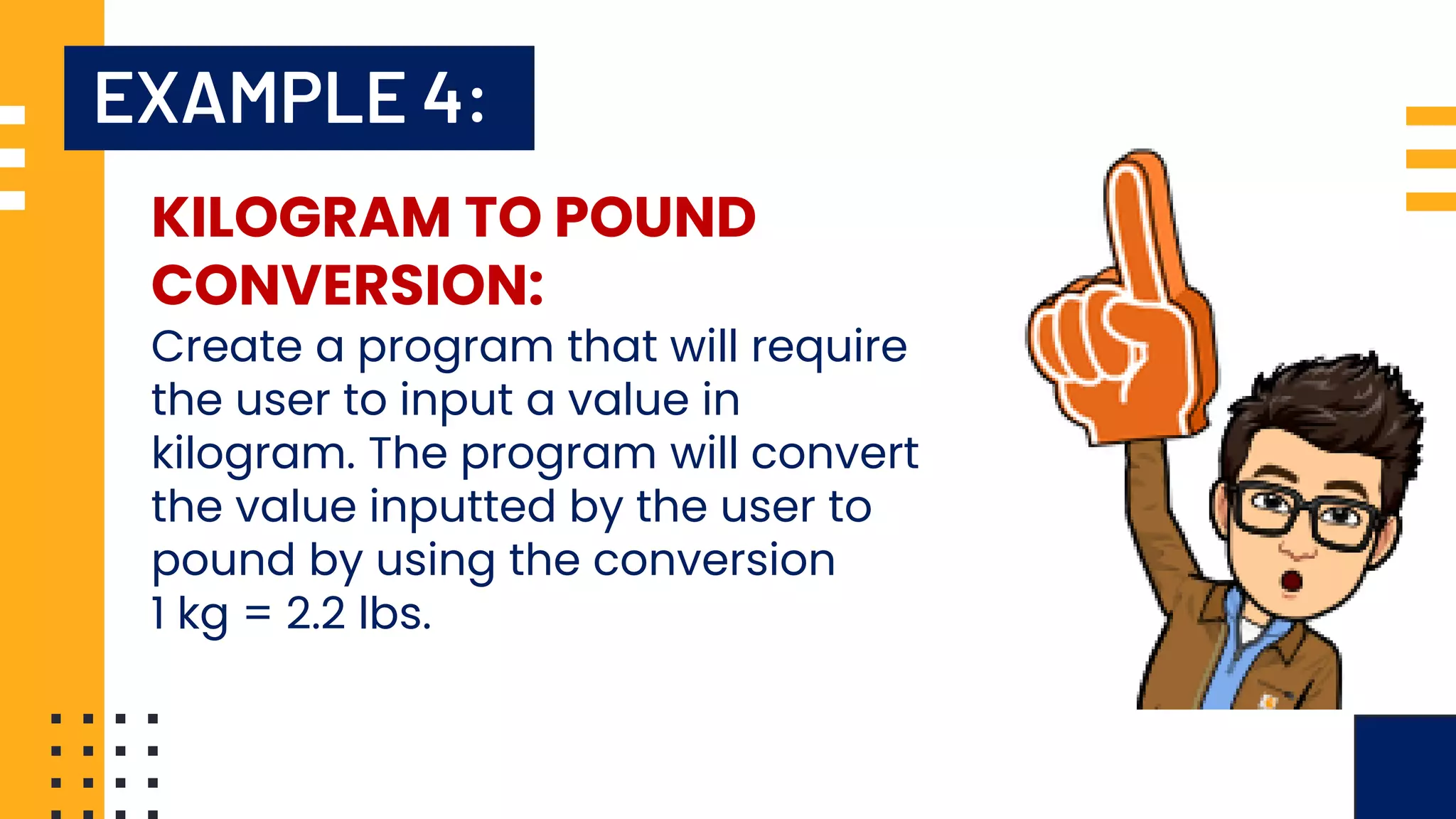 EXAMPLE 4:

KILOGRAM TO POUND CONVERSION:

Create a program that will require the user to input a value in kilogram. The program will convert the value inputted by the user to pound by using the conversion
1 kg = 2.2 lbs.